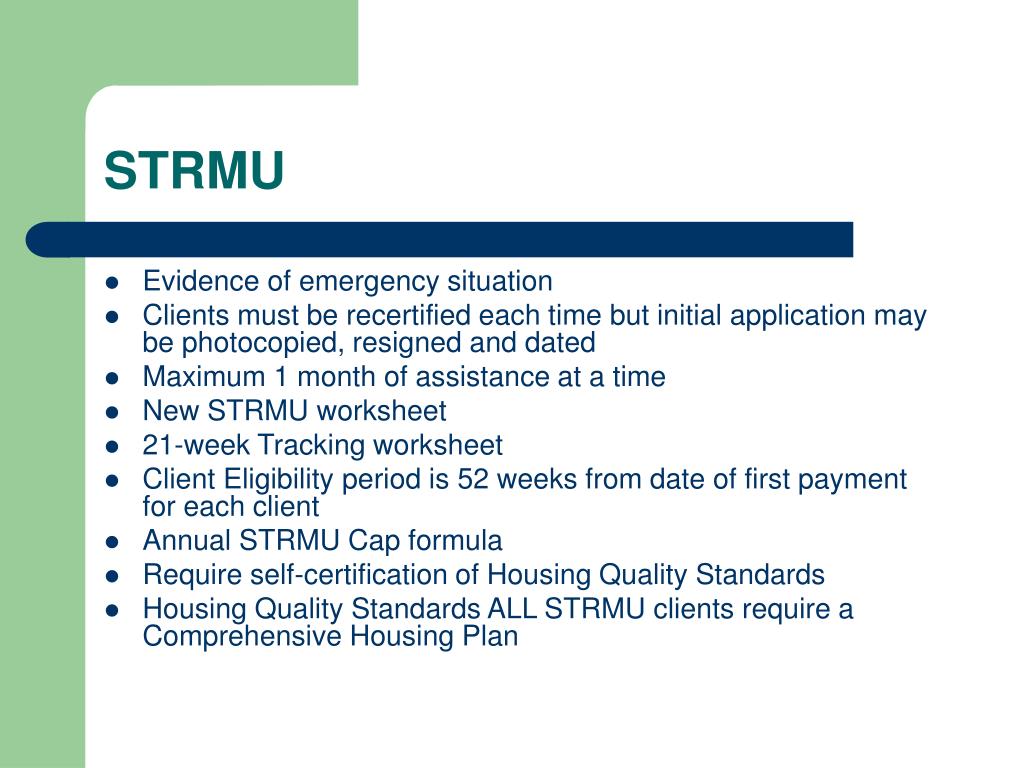 STRMU

- Evidence of emergency situation
- Clients must be recertified each time but initial application may be photocopied, resigned and dated
- Maximum 1 month of assistance at a time
- New STRMU worksheet
- 21-week Tracking worksheet
- Client Eligibility period is 52 weeks from date of first payment for each client
- Annual STRMU Cap formula
- Require self-certification of Housing Quality Standards
- Housing Quality Standards ALL STRMU clients require a Comprehensive Housing Plan